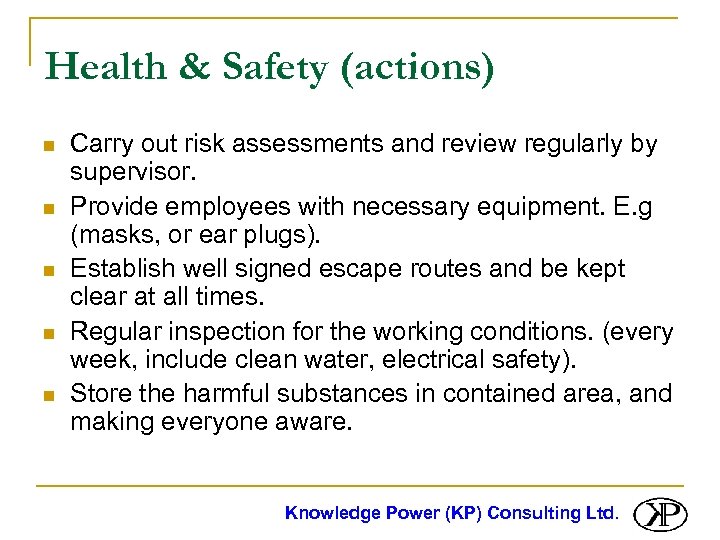 Health & Safety (actions)

- Carry out risk assessments and review regularly by supervisor.
- Provide employees with necessary equipment. E.g (masks, or ear plugs).
- Establish well signed escape routes and be kept clear at all times.
- Regular inspection for the working conditions. (every week, include clean water, electrical safety).
- Store the harmful substances in contained area, and making everyone aware.

Knowledge Power (KP) Consulting Ltd.

KP